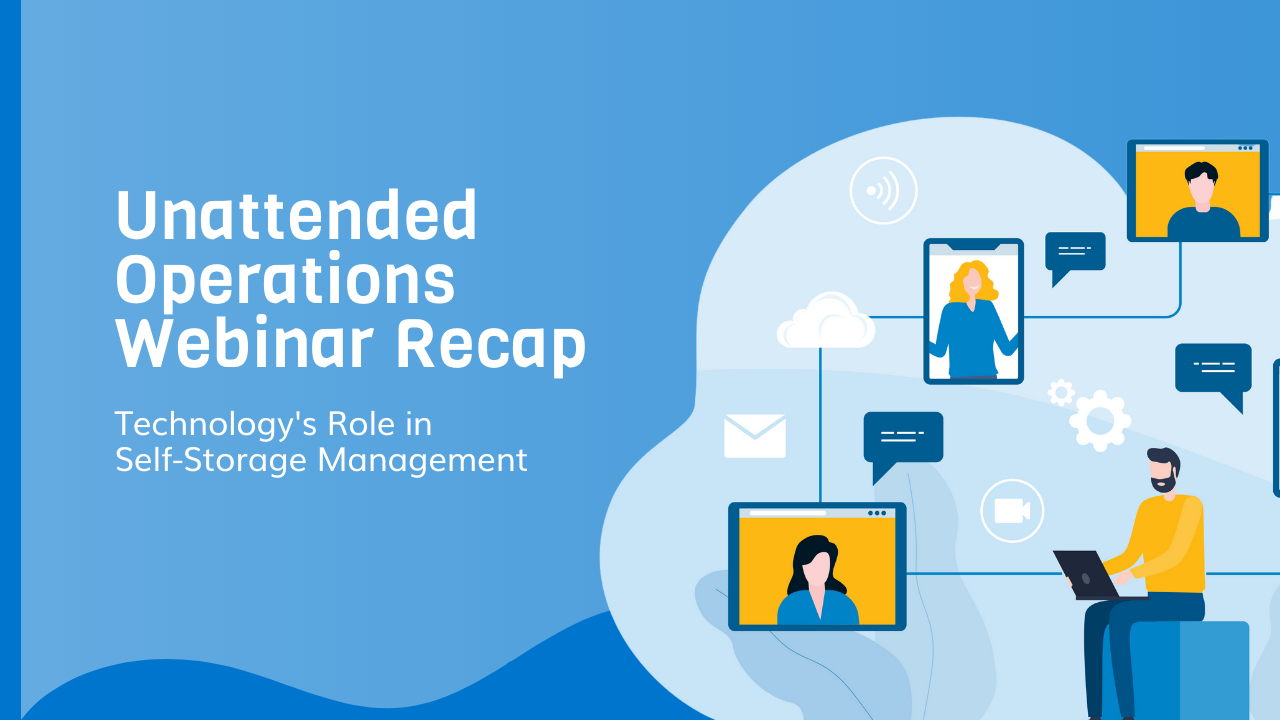 Unattended Operations Webinar Recap

Technology's Role in Self-Storage Management